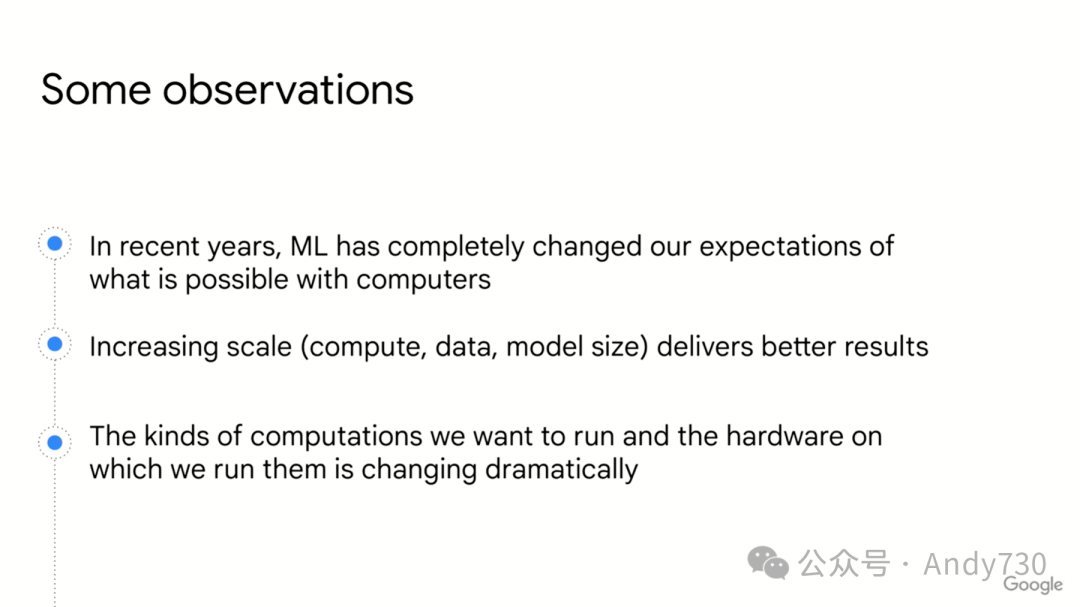 Some observations

In recent years, ML has completely changed our expectations of what is possible with computers

Increasing scale (compute, data, model size) delivers better results

The kinds of computations we want to run and the hardware on which we run them is changing dramatically

公众号 · Andy730

Google